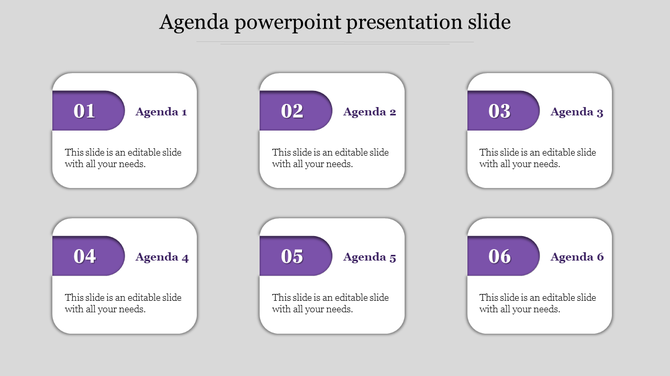 Agenda powerpoint presentation slide

01 Agenda 1

This slide is an editable slide with all your needs.

02 Agenda 2

This slide is an editable slide with all your needs.

03 Agenda 3

This slide is an editable slide with all your needs.

04 Agenda 4

This slide is an editable slide with all your needs.

05 Agenda 5

This slide is an editable slide with all your needs.

06 Agenda 6

This slide is an editable slide with all your needs.